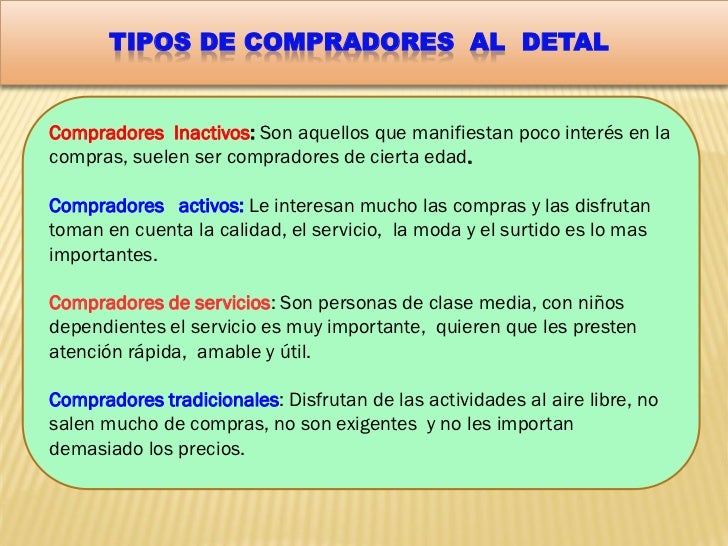 TIPOS DE COMPRADORES AL DETAL

Compradores Inactivos: Son aquellos que manifiestan poco interés en la compras, suelen ser compradores de cierta edad.

Compradores activos: Le interesan mucho las compras y las disfrutan toman en cuenta la calidad, el servicio, la moda y el surtido es lo mas importantes.

Compradores de servicios: Son personas de clase media, con niños dependientes el servicio es muy importante, quieren que les presten atención rápida, amable y útil.

Compradores tradicionales: Disfrutan de las actividades al aire libre, no salen mucho de compras, no son exigentes y no les importan demasiado los precios.